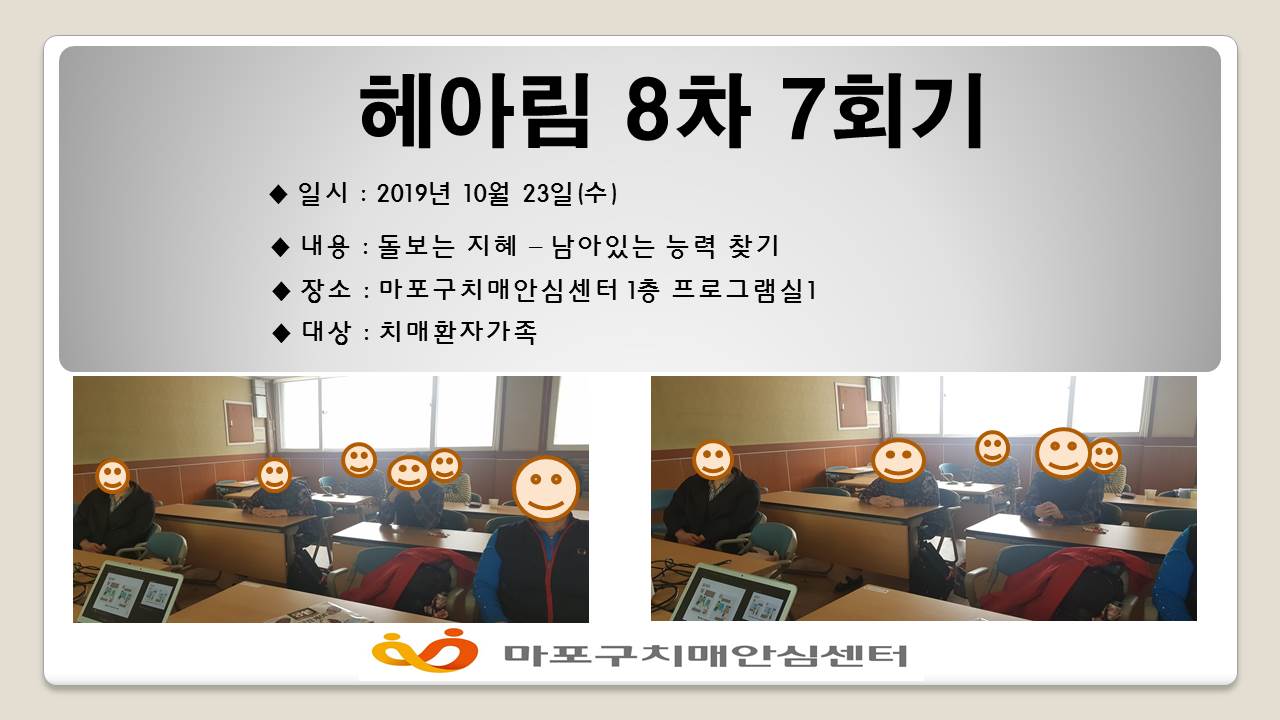 헤아림 8차 7회기

◆ 일시 : 2019년 10월 23일(수)

◆ 내용 : 돌보는 지혜 – 남아있는 능력 찾기

◆ 장소 : 마포구치매안심센터 1층 프로그램실1

◆ 대상 : 치매환자가족

마포구치매안심센터